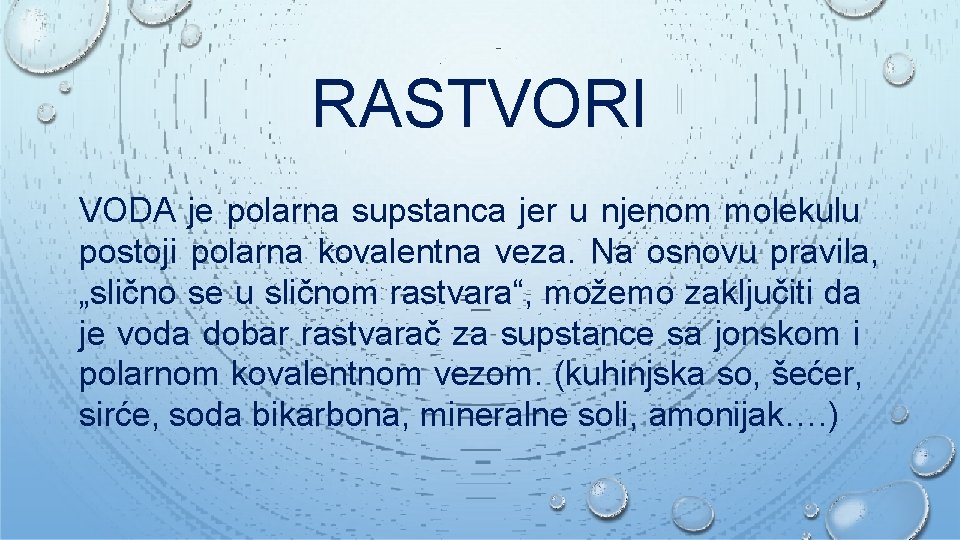 RASTVORI

VODA je polarna supstanca jer u njenom molekulu postoji polarna kovalentna veza. Na osnovu pravila, „slično se u sličnom rastvara“, možemo zaključiti da je voda dobar rastvarač za supstance sa jonskom i polarnom kovalentnom vezom. (kuhinjska so, šećer, sirće, soda bikarbona, mineralne soli, amonijak….)